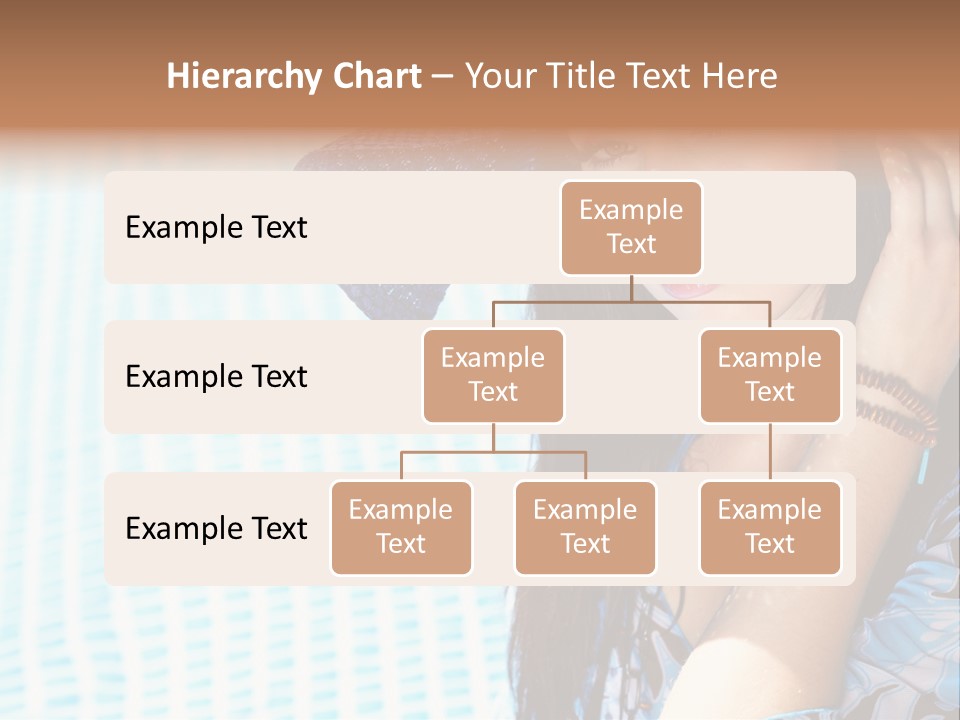 Hierarchy Chart – Your Title Text Here

Example Text

Example Text

Example Text

Example Text

Example Text

Example Text

Example Text

Example Text

Example Text